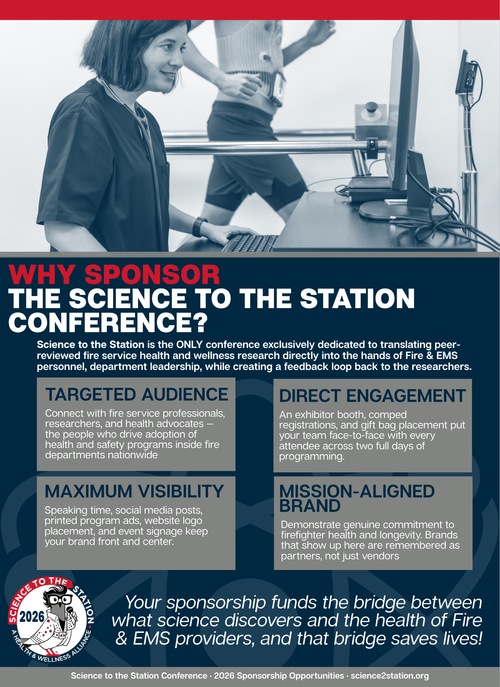 WHY SPONSOR
THE SCIENCE TO THE STATION CONFERENCE?

Science to the Station is the ONLY conference exclusively dedicated to translating peer-reviewed fire service health and wellness research directly into the hands of Fire & EMS personnel, department leadership, while creating a feedback loop back to the researchers.

TARGETED AUDIENCE

Connect with fire service professionals, researchers, and health advocates – the people who drive adoption of health and safety programs inside fire departments nationwide

MAXIMUM VISIBILITY

Speaking time, social media posts, printed program ads, website logo placement, and event signage keep your brand front and center.

DIRECT ENGAGEMENT

An exhibitor booth, comped registrations, and gift bag placement put your team face-to-face with every attendee across two full days of programming.

MISSION-ALIGNED BRAND

Demonstrate genuine commitment to firefighter health and longevity. Brands that show up here are remembered as partners, not just vendors

SCIENCE TO THE STATION
2026
A HEALTH & WELLNESS ALLIANCE

Your sponsorship funds the bridge between what science discovers and the health of Fire & EMS providers, and that bridge saves lives!

Science to the Station Conference · 2026 Sponsorship Opportunities · science2station.org